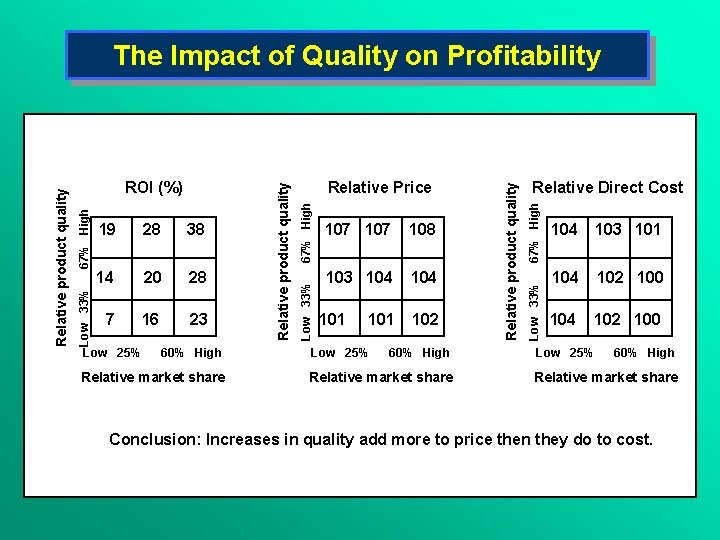 The Impact of Quality on Profitability

ROI (%)

Relative product quality
Low 33% 67% High

| 19 | 28 | 38 |
|---|---|---|
| 14 | 20 | 28 |
| 7 | 16 | 23 |

Low 25% 60% High
Relative market share

Relative Price

Relative product quality
Low 33% 67% High

| 107 | 107 | 108 |
|---|---|---|
| 103 | 104 | 104 |
| 101 | 101 | 102 |

Low 25% 60% High
Relative market share

Relative Direct Cost

Relative product quality
Low 33% 67% High

| 104 | 103 | 101 |
|---|---|---|
| 104 | 102 | 100 |
| 104 | 102 | 100 |

Low 25% 60% High
Relative market share

Conclusion: Increases in quality add more to price then they do to cost.